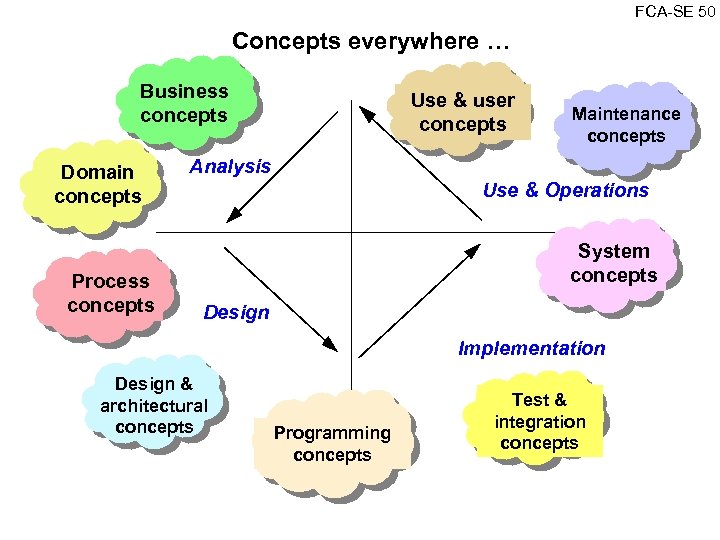 FCA-SE 50

Concepts everywhere …

Business concepts

Use & user concepts

Maintenance concepts

Domain concepts

Analysis

Use & Operations

System concepts

Process concepts

Design

Implementation

Design & architectural concepts

Programming concepts

Test & integration concepts